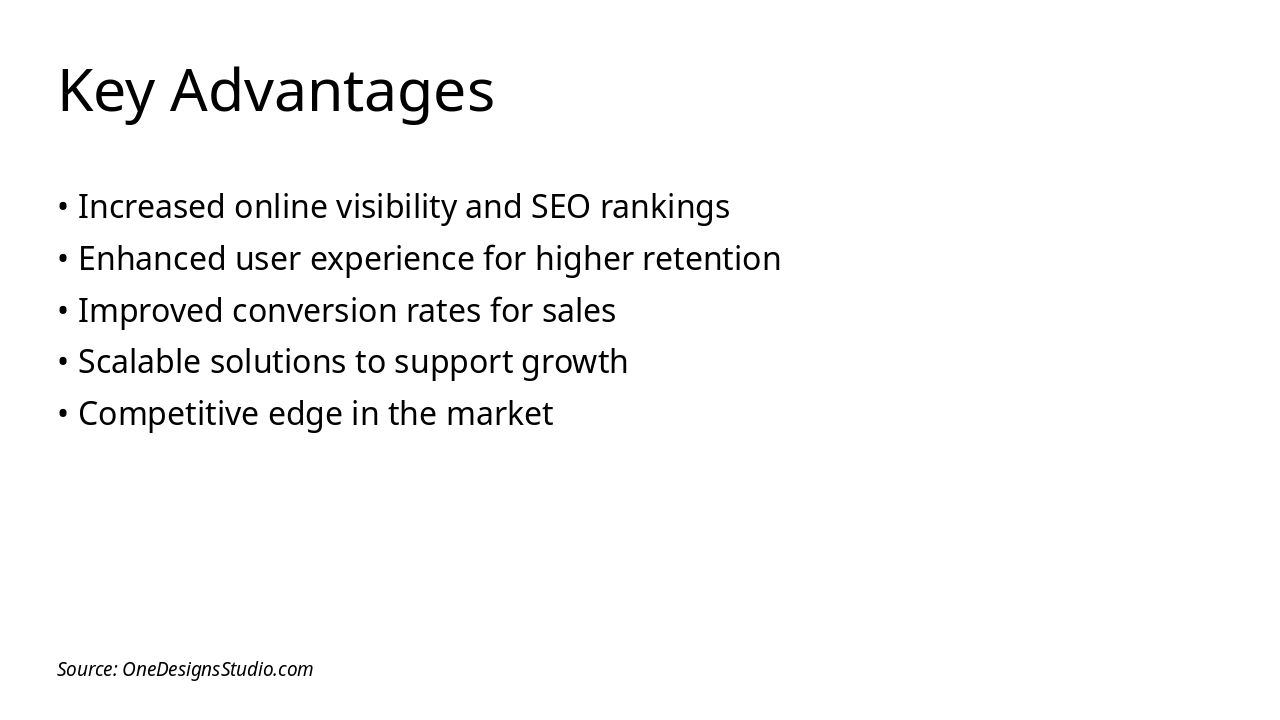 Key Advantages

• Increased online visibility and SEO rankings
• Enhanced user experience for higher retention
• Improved conversion rates for sales
• Scalable solutions to support growth
• Competitive edge in the market

Source: OneDesignsStudio.com